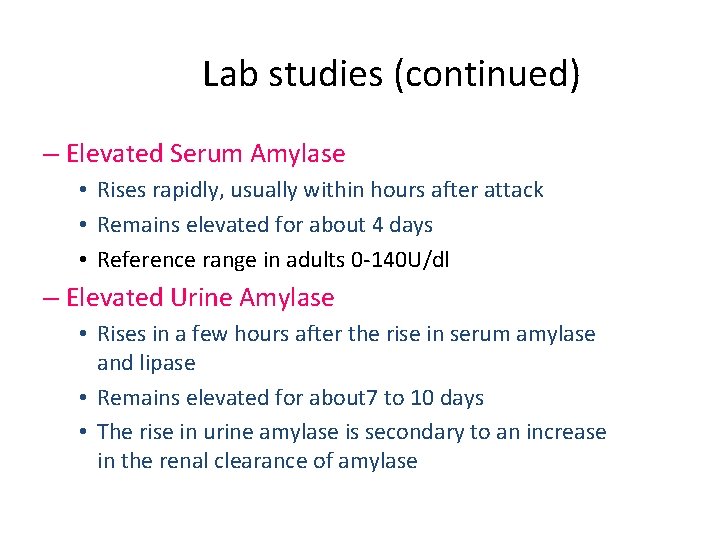 Lab studies (continued)

– Elevated Serum Amylase

• Rises rapidly, usually within hours after attack

• Remains elevated for about 4 days

• Reference range in adults 0-140U/dl

– Elevated Urine Amylase

• Rises in a few hours after the rise in serum amylase and lipase

• Remains elevated for about7 to 10 days

• The rise in urine amylase is secondary to an increase in the renal clearance of amylase